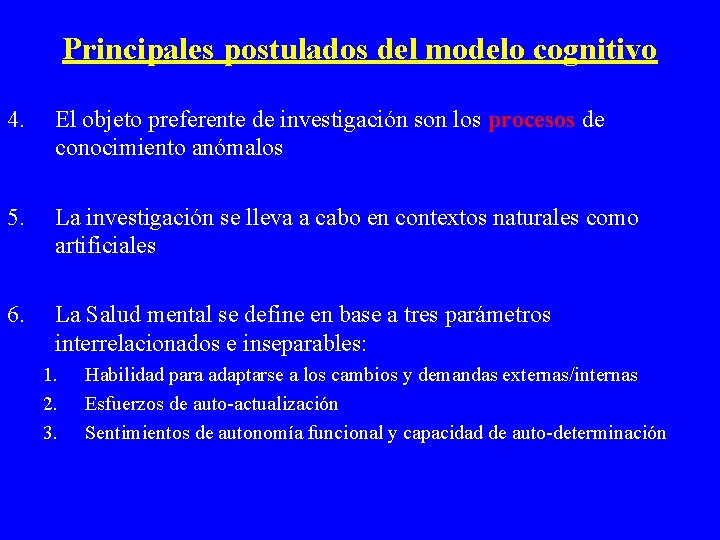 Principales postulados del modelo cognitivo

4. El objeto preferente de investigación son los procesos de conocimiento anómalos

5. La investigación se lleva a cabo en contextos naturales como artificiales

6. La Salud mental se define en base a tres parámetros interrelacionados e inseparables:

1. Habilidad para adaptarse a los cambios y demandas externas/internas
2. Esfuerzos de auto-actualización
3. Sentimientos de autonomía funcional y capacidad de auto-determinación